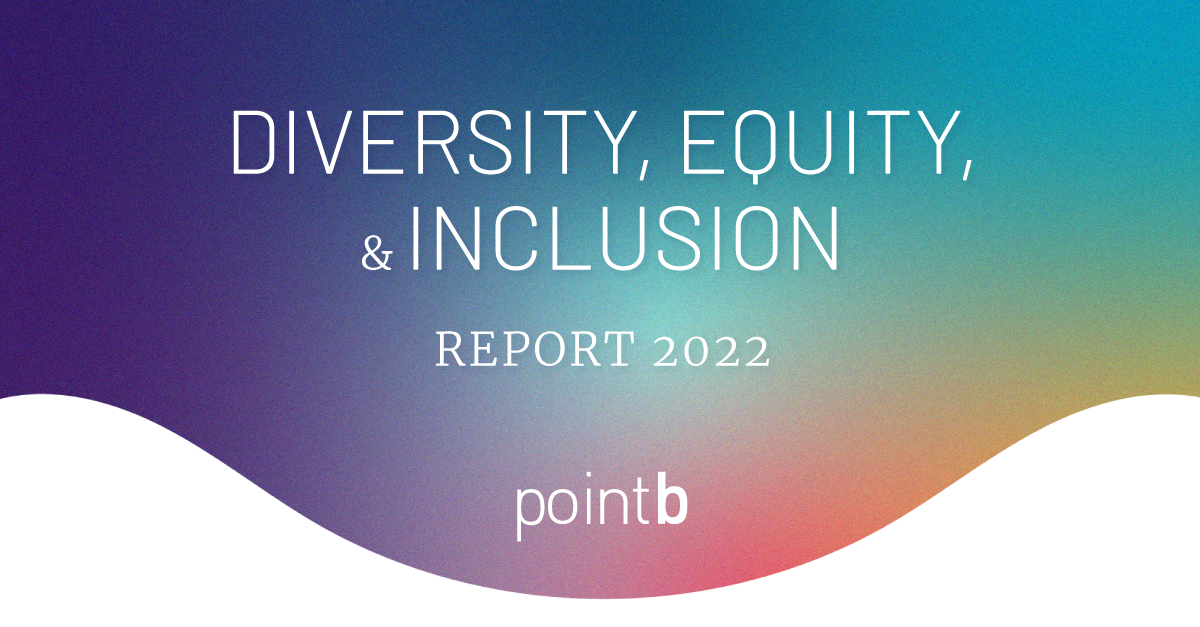 DIVERSITY, EQUITY, & INCLUSION

REPORT 2022

pointb